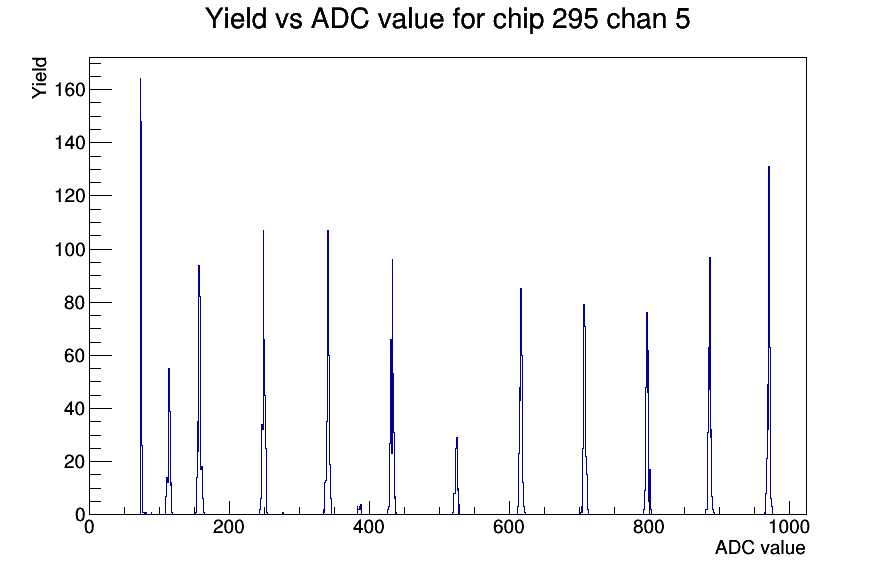 Yield vs ADC value for chip 295 chan 5

Yield

160
140
120
100
80
60
40
20
0

0
200
400
600
800
1000

ADC value